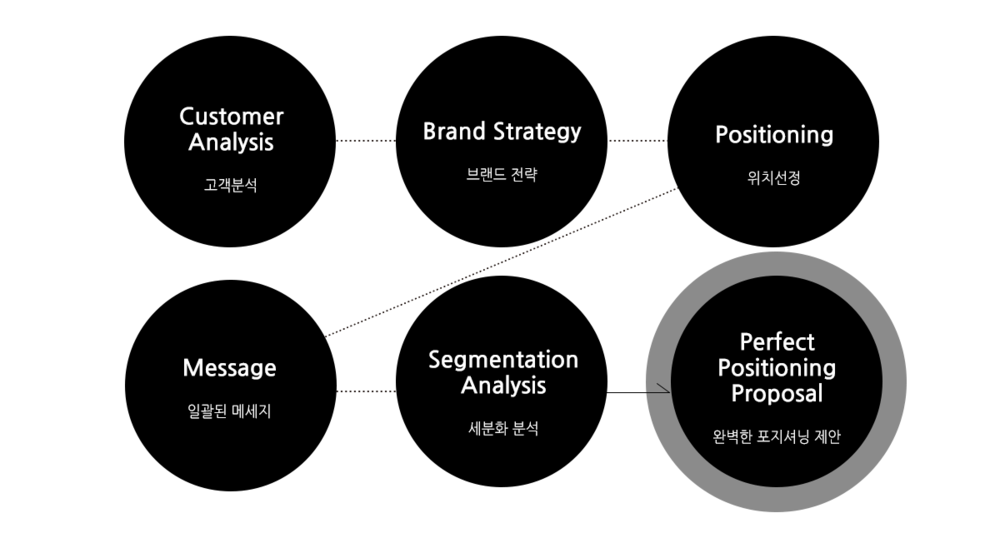 Customer Analysis

고객분석

Brand Strategy

브랜드 전략

Positioning

위치선정

Message

일괄된 메세지

Segmentation Analysis

세분화 분석

Perfect Positioning Proposal

완벽한 포지셔닝 제안